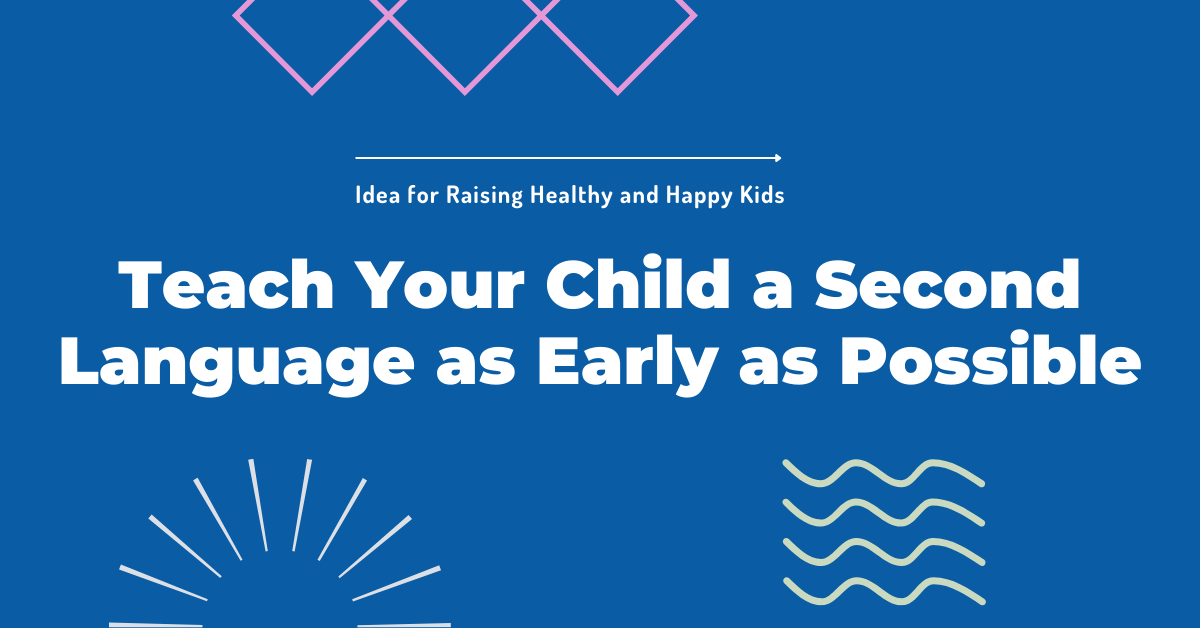 Idea for Raising Healthy and Happy Kids

Teach Your Child a Second Language as Early as Possible